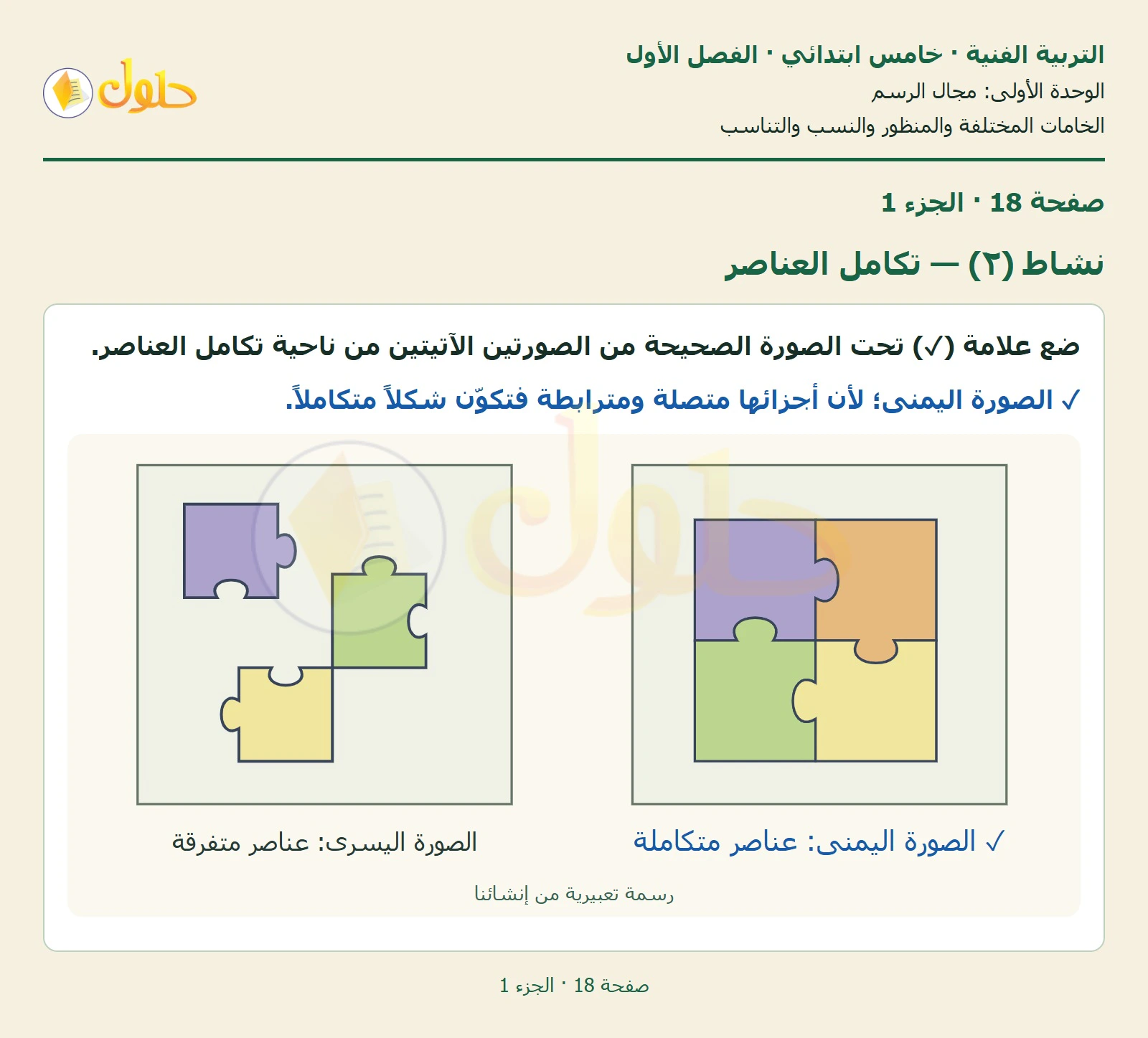 التربية الفنية · خامس ابتدائي · الفصل الأول
الوحدة الأولى: مجال الرسم
الخامات المختلفة والمنظور والنسب والتناسب

حلول

صفحة 18 · الجزء 1

نشاط (٢) — تكامل العناصر

ضع علامة (✓) تحت الصورة الصحيحة من الصورتين الآتيتين من ناحية تكامل العناصر.

✓ الصورة اليمنى؛ لأن أجزائها متصلة ومترابطة فتكوّن شكلاً متكاملاً.

✓ الصورة اليمنى: عناصر متكاملة

الصورة اليسرى: عناصر متفرقة

رسمة تعبيرية من إنشائنا

صفحة 18 · الجزء 1